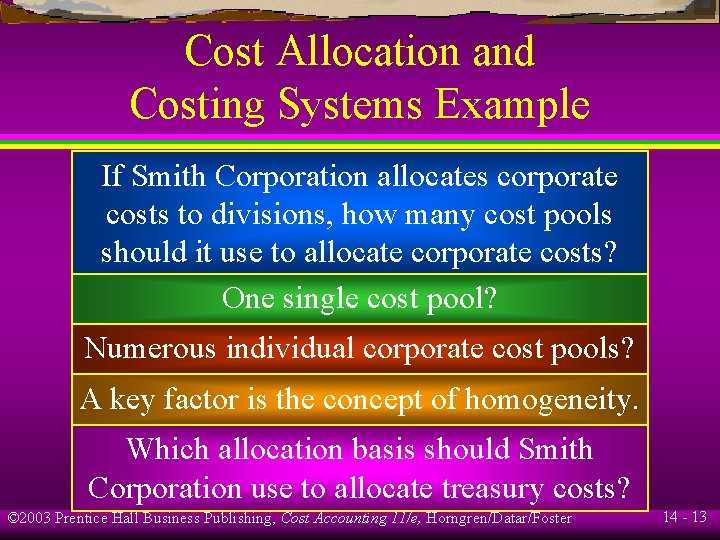 Cost Allocation and Costing Systems Example

If Smith Corporation allocates corporate costs to divisions, how many cost pools should it use to allocate corporate costs?

One single cost pool?

Numerous individual corporate cost pools?

A key factor is the concept of homogeneity.

Which allocation basis should Smith Corporation use to allocate treasury costs?

©2003 Prentice Hall Business Publishing, Cost Accounting 11/e, Horngren/Datar/Foster

14 - 13